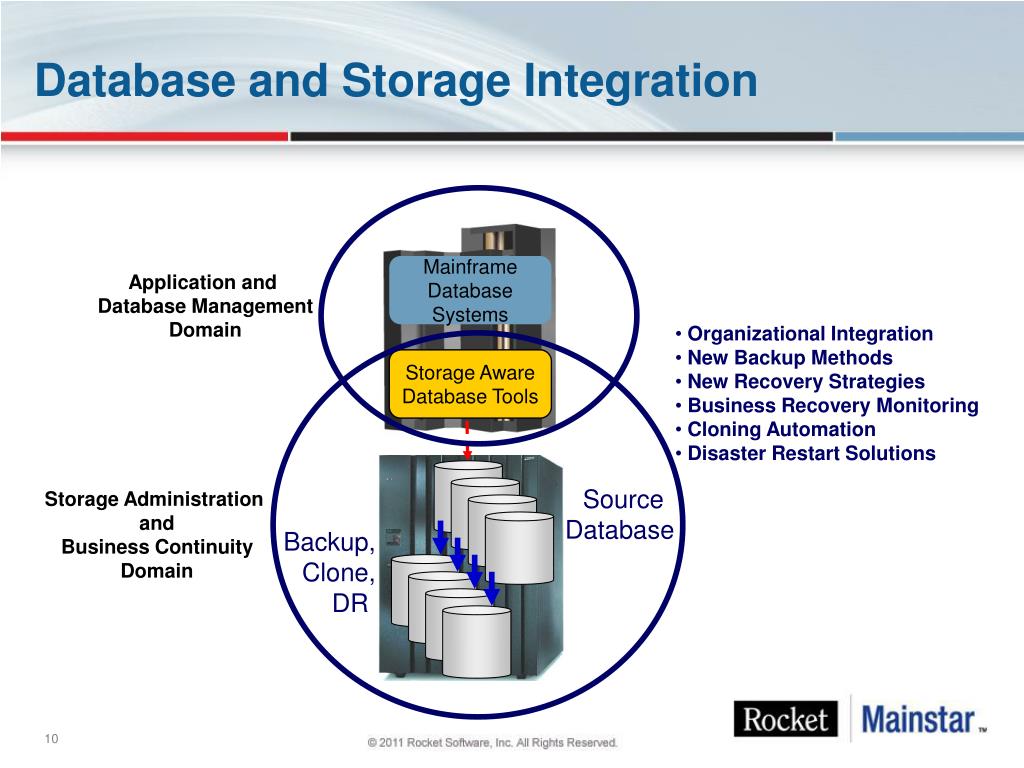 Database and Storage Integration

Application and Database Management Domain

Mainframe Database Systems

Storage Aware Database Tools

• Organizational Integration
• New Backup Methods
• New Recovery Strategies
• Business Recovery Monitoring
• Cloning Automation
• Disaster Restart Solutions

Storage Administration and Business Continuity Domain

Backup, Clone, DR

Source Database

10

© 2011 Rocket Software, Inc. All Rights Reserved.

Rocket

Mainstar™